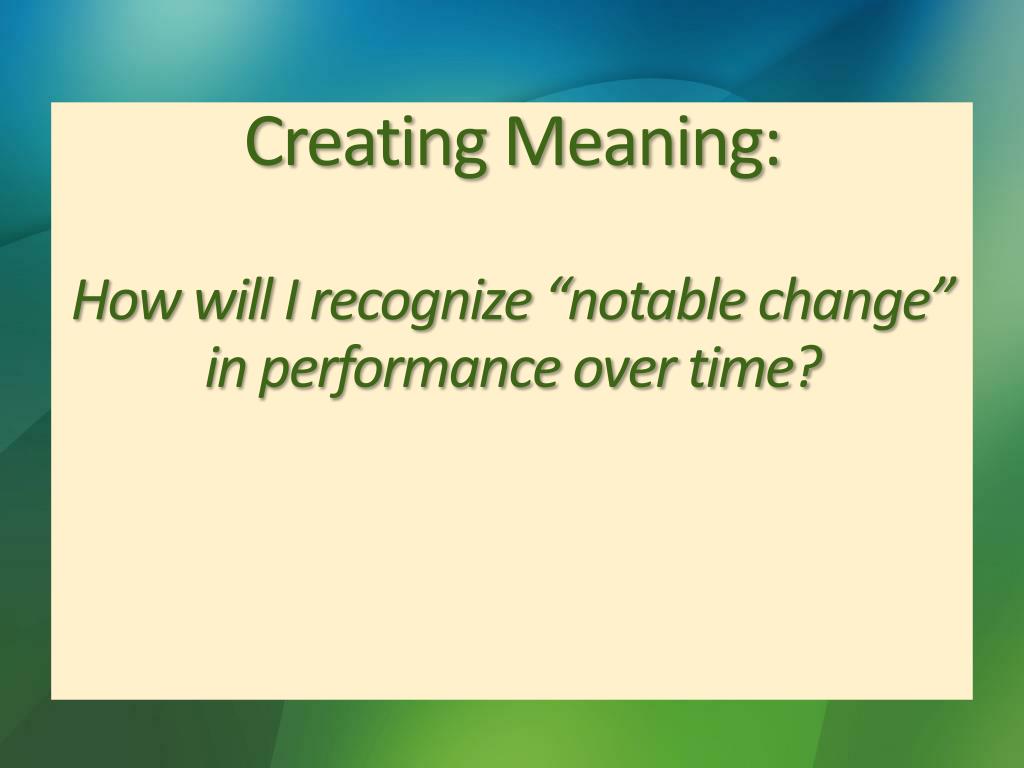 Creating Meaning:

How will I recognize “notable change” in performance over time?